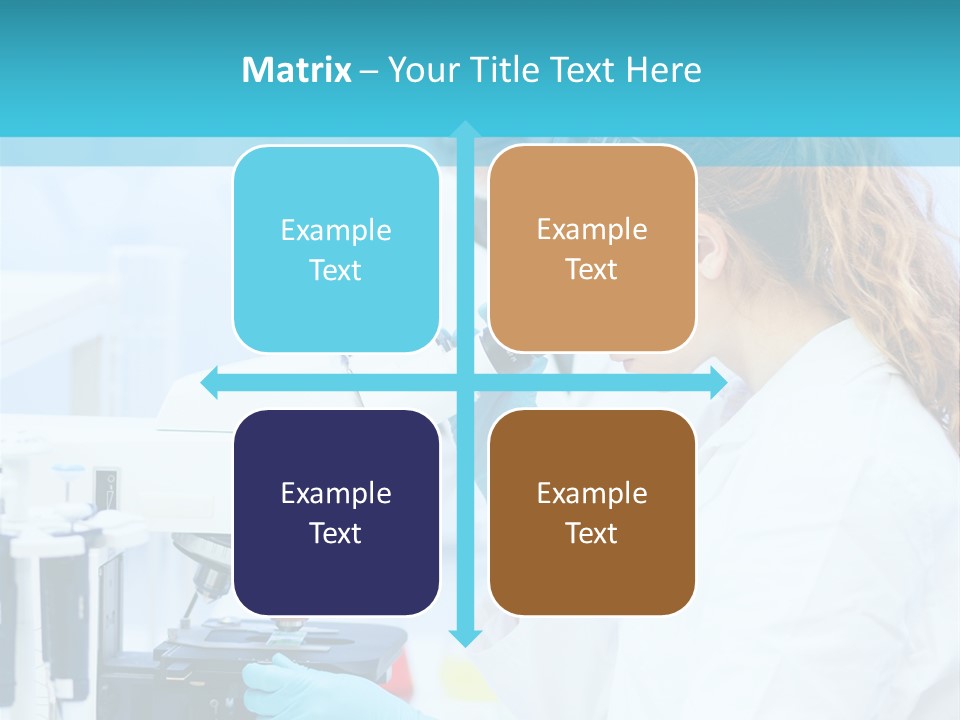 Matrix – Your Title Text Here

Example Text

Example Text

Example Text

Example Text